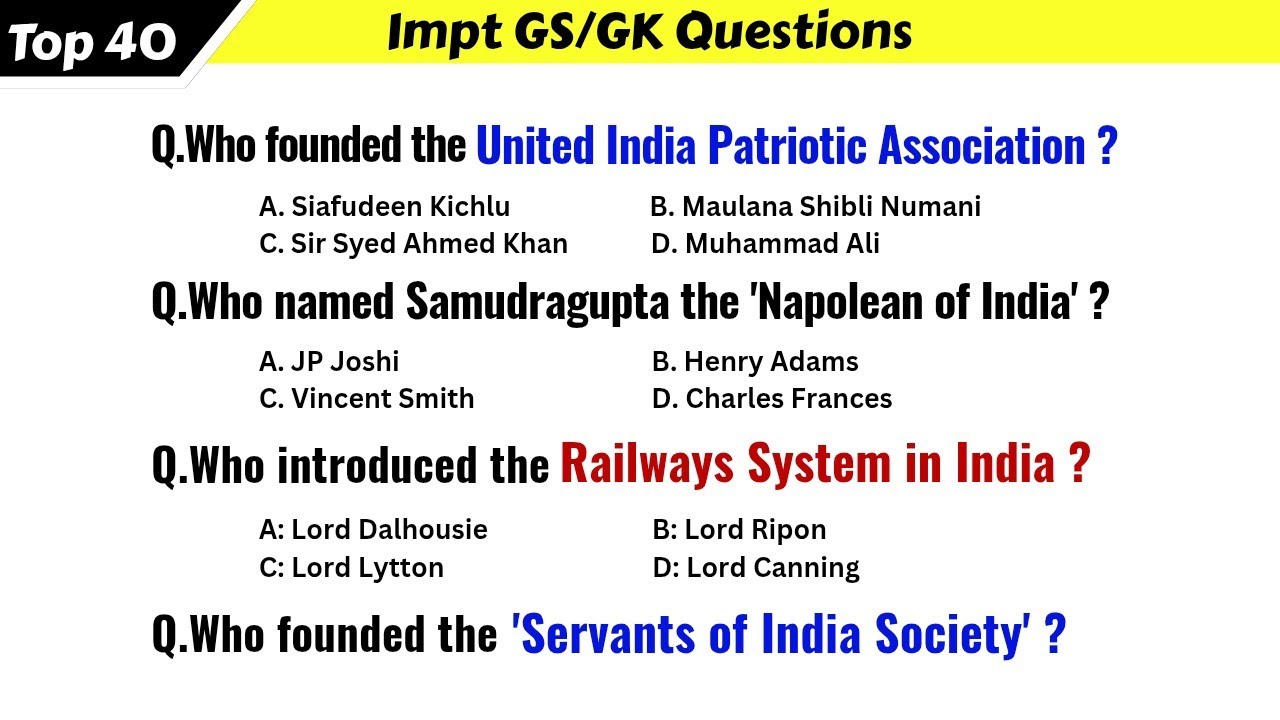 Top 40

Impt GS/GK Questions

Q.Who founded the United India Patriotic Association ?

A. Siafudeen Kichlu
B. Maulana Shibli Numani
C. Sir Syed Ahmed Khan
D. Muhammad Ali

Q.Who named Samudragupta the 'Napolean of India' ?

A. JP Joshi
B. Henry Adams
C. Vincent Smith
D. Charles Frances

Q.Who introduced the Railways System in India ?

A: Lord Dalhousie
B: Lord Ripon
C: Lord Lytton
D: Lord Canning

Q.Who founded the 'Servants of India Society' ?